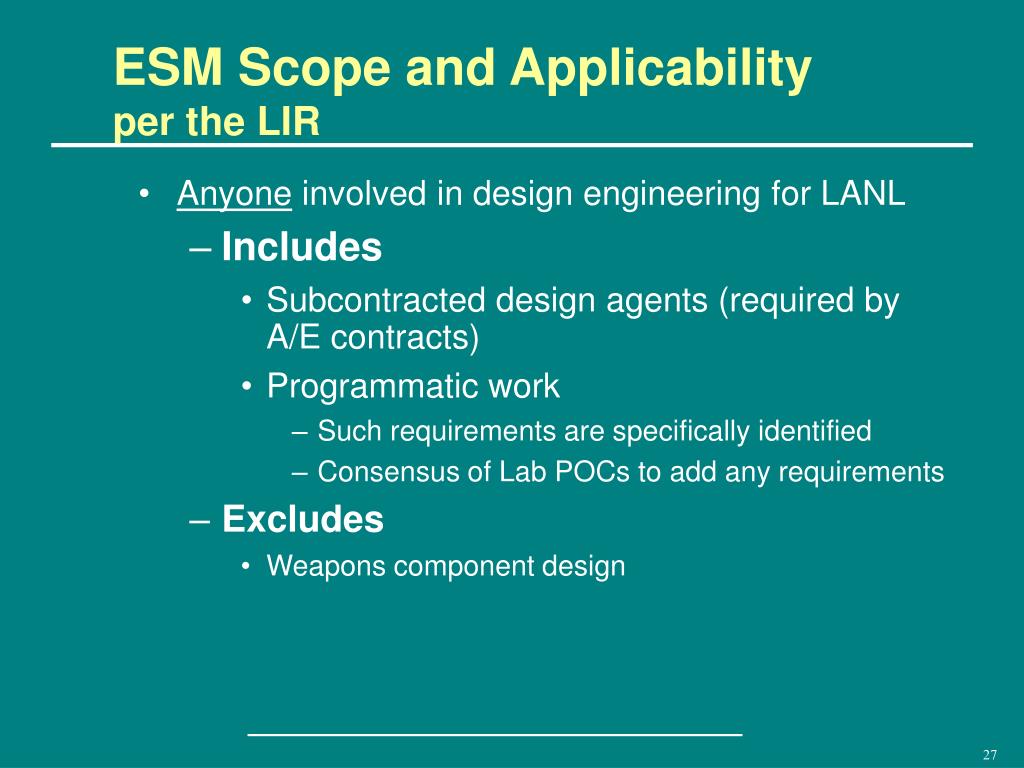 ESM Scope and Applicability
per the LIR

• Anyone involved in design engineering for LANL
– Includes
• Subcontracted design agents (required by A/E contracts)
• Programmatic work
– Such requirements are specifically identified
– Consensus of Lab POCs to add any requirements
– Excludes
• Weapons component design

27